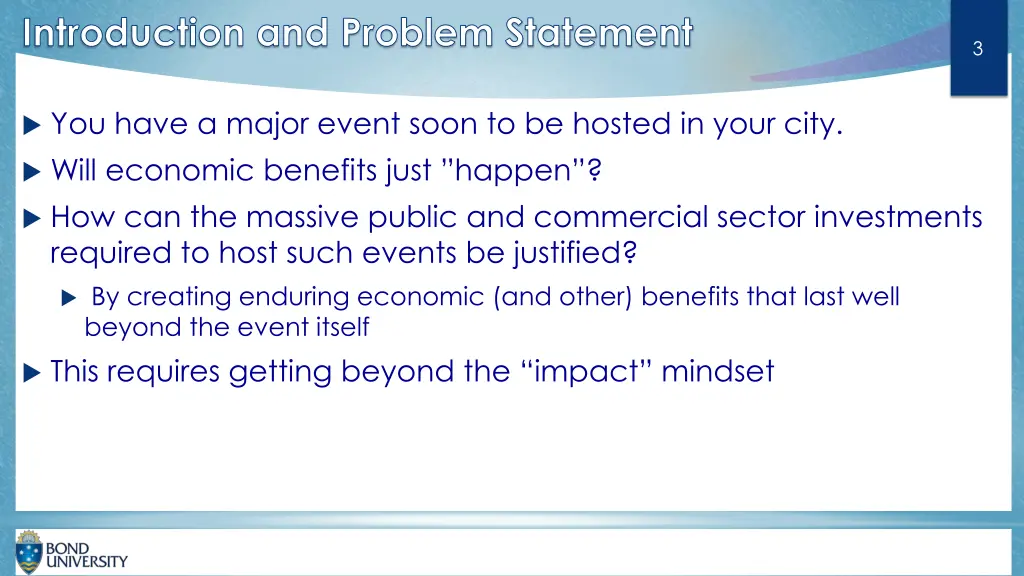 Introduction and Problem Statement

3

You have a major event soon to be hosted in your city.

Will economic benefits just ”happen”?

How can the massive public and commercial sector investments required to host such events be justified?

By creating enduring economic (and other) benefits that last well beyond the event itself

This requires getting beyond the “impact” mindset

BOND UNIVERSITY